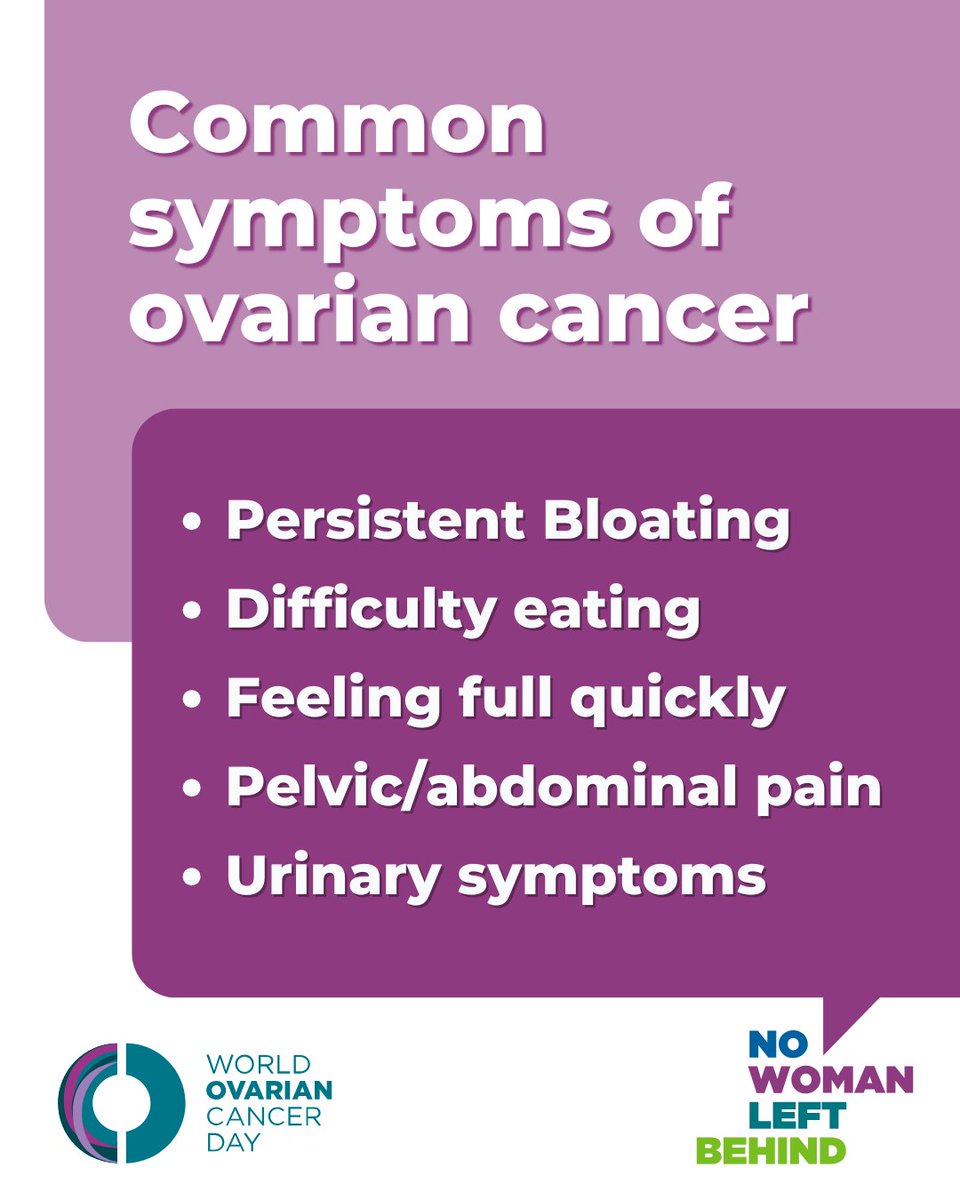 Common symptoms of ovarian cancer

• Persistent Bloating
• Difficulty eating
• Feeling full quickly
• Pelvic/abdominal pain
• Urinary symptoms

WORLD OVARIAN CANCER DAY

NO WOMAN LEFT BEHIND